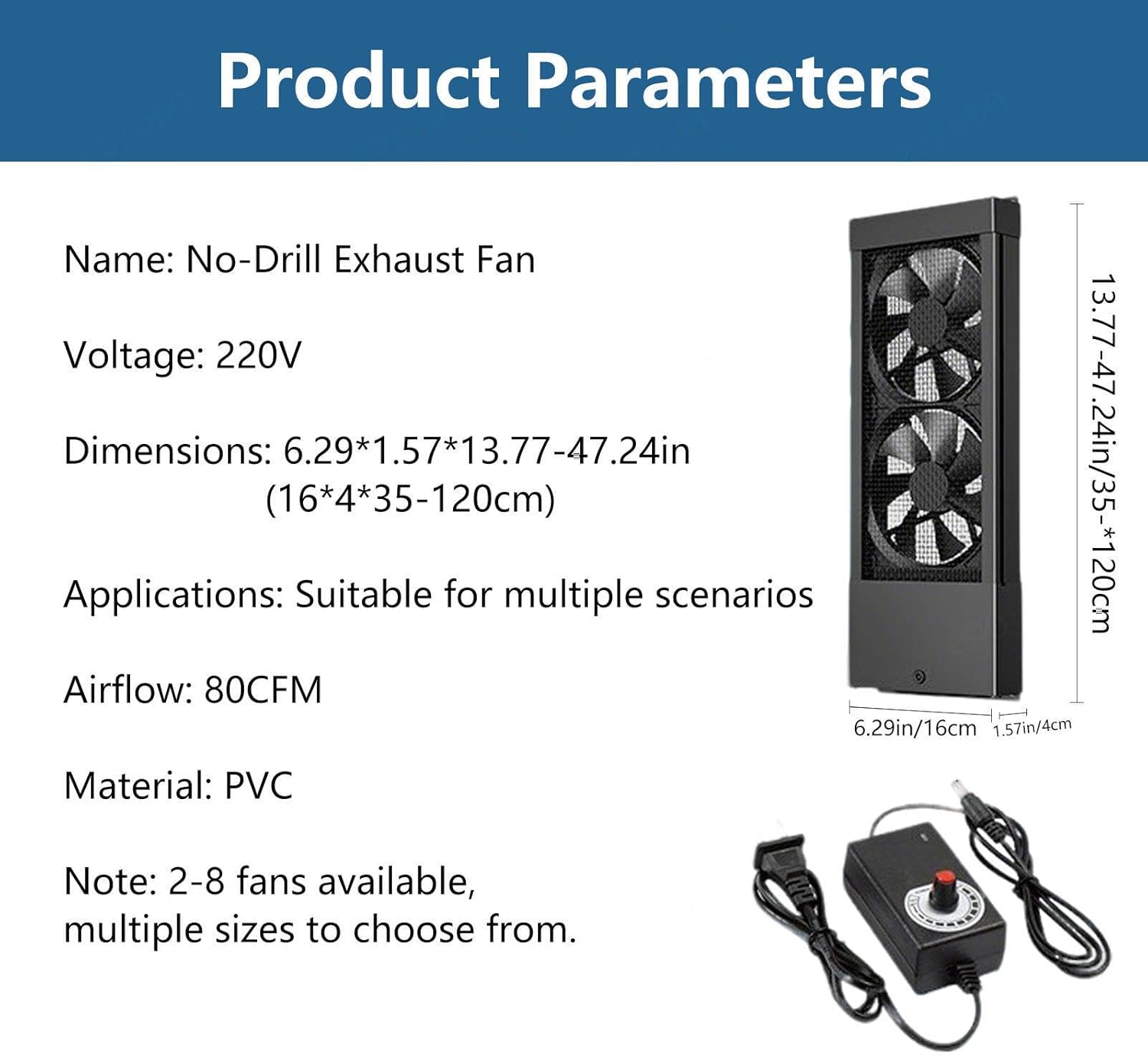 Product Parameters

Name: No-Drill Exhaust Fan

Voltage: 220V

Dimensions: 6.29*1.57*13.77-47.24in (16*4*35-120cm)

Applications: Suitable for multiple scenarios

Airflow: 80CFM

Material: PVC

Note: 2-8 fans available, multiple sizes to choose from.

13.77-47.24in/35-*120cm

6.29in/16cm

1.57in/4cm